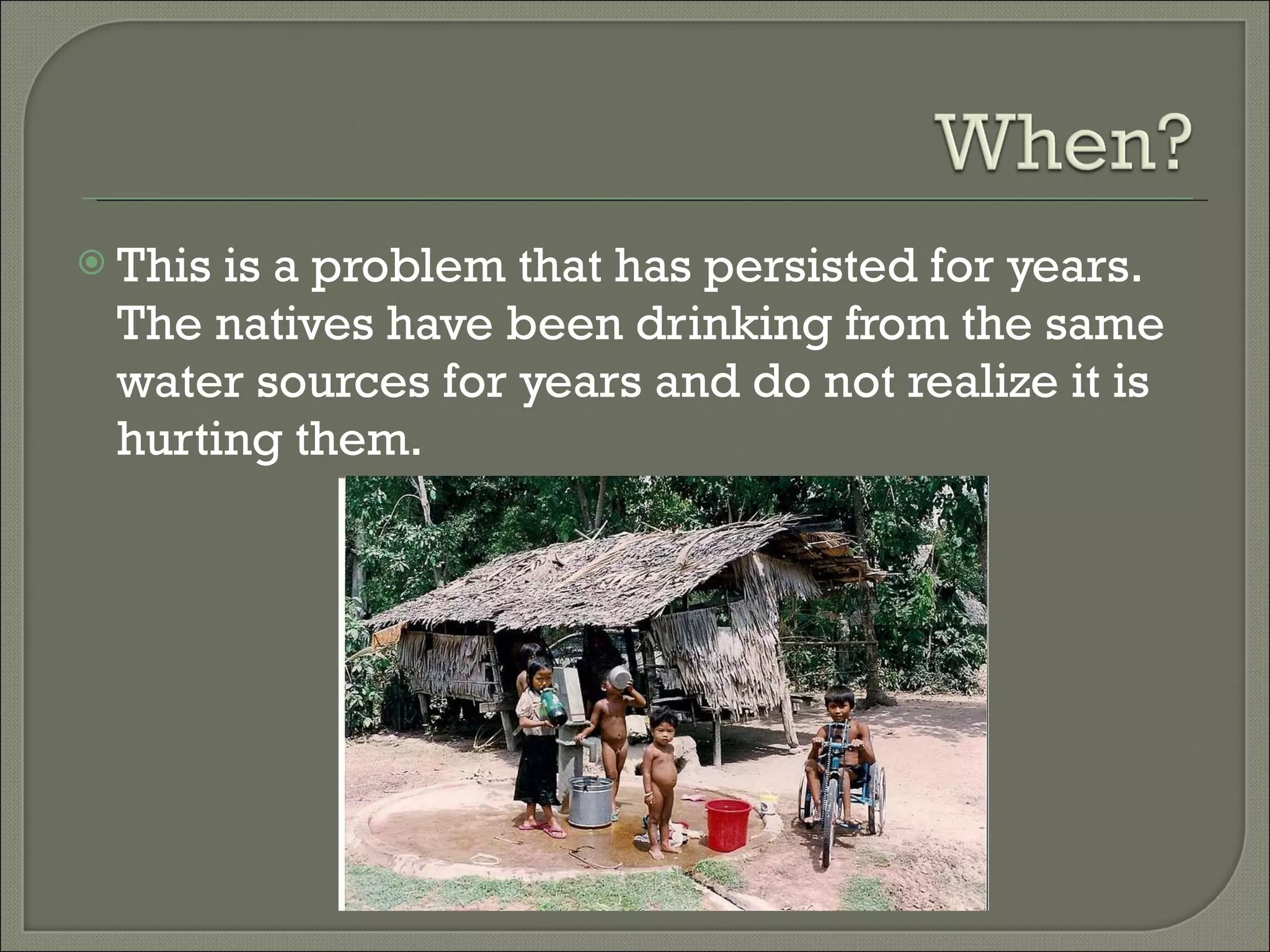 When?

This is a problem that has persisted for years. The natives have been drinking from the same water sources for years and do not realize it is hurting them.